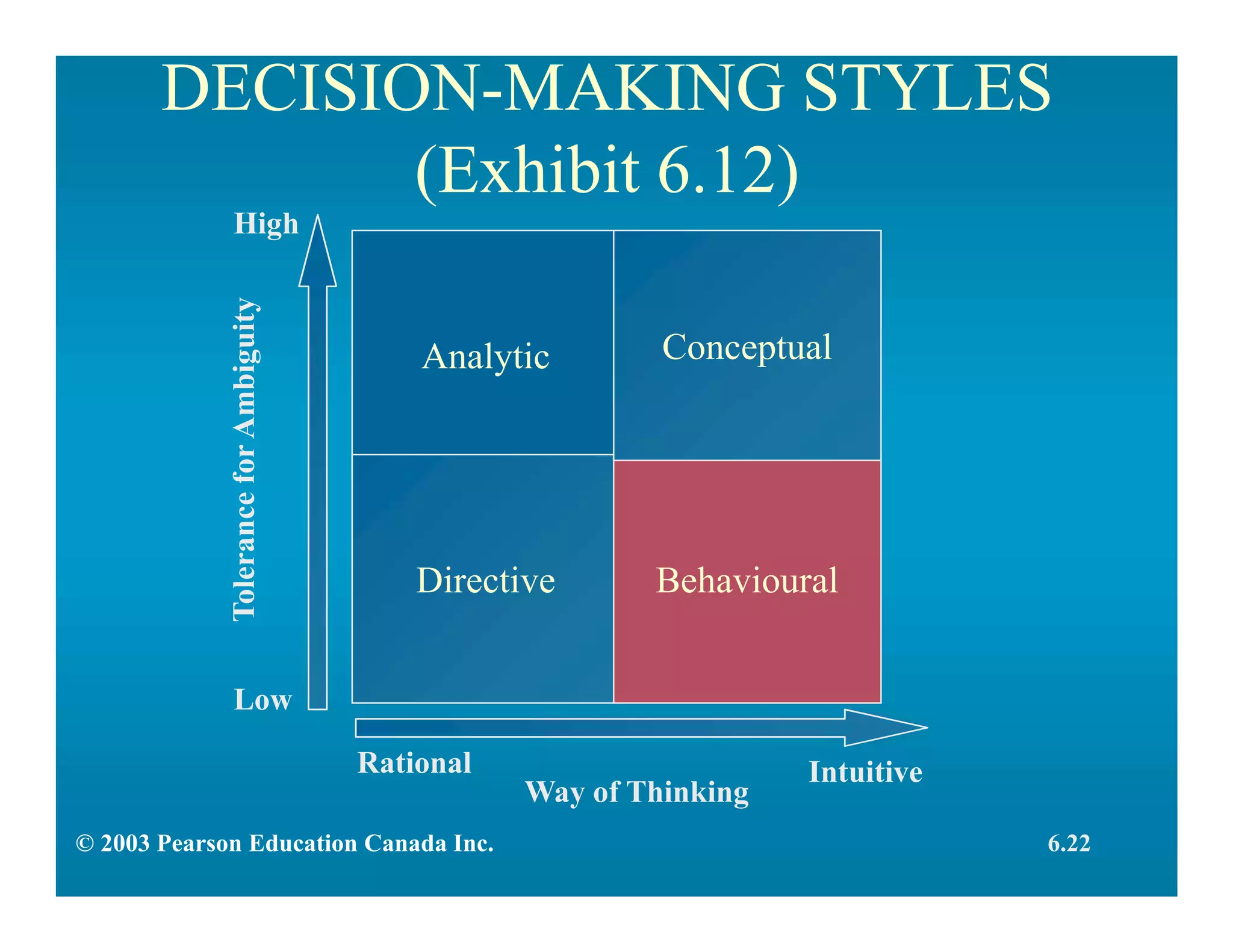 DECISION-MAKING STYLES (Exhibit 6.12)

High

Tolerance for Ambiguity

Low

Analytic

Conceptual

Directive

Behavioural

Rational

Way of Thinking

Intuitive

© 2003 Pearson Education Canada Inc.

6.22